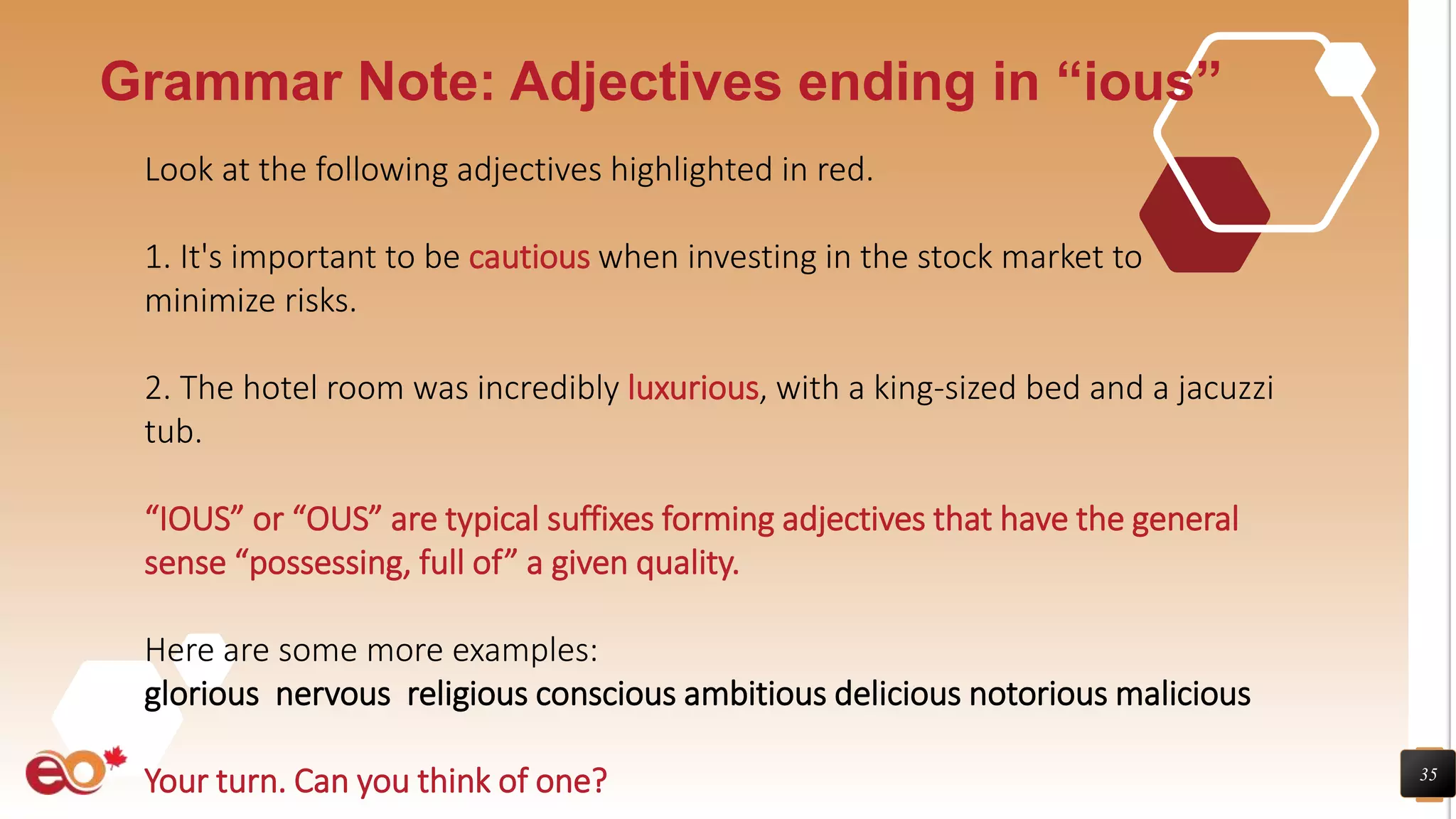 Grammar Note: Adjectives ending in “ious”

Look at the following adjectives highlighted in red.

1. It's important to be cautious when investing in the stock market to minimize risks.

2. The hotel room was incredibly luxurious, with a king-sized bed and a jacuzzi tub.

“IOUS” or “OUS” are typical suffixes forming adjectives that have the general sense “possessing, full of” a given quality.

Here are some more examples:
glorious nervous religious conscious ambitious delicious notorious malicious

Your turn. Can you think of one?

eo

35